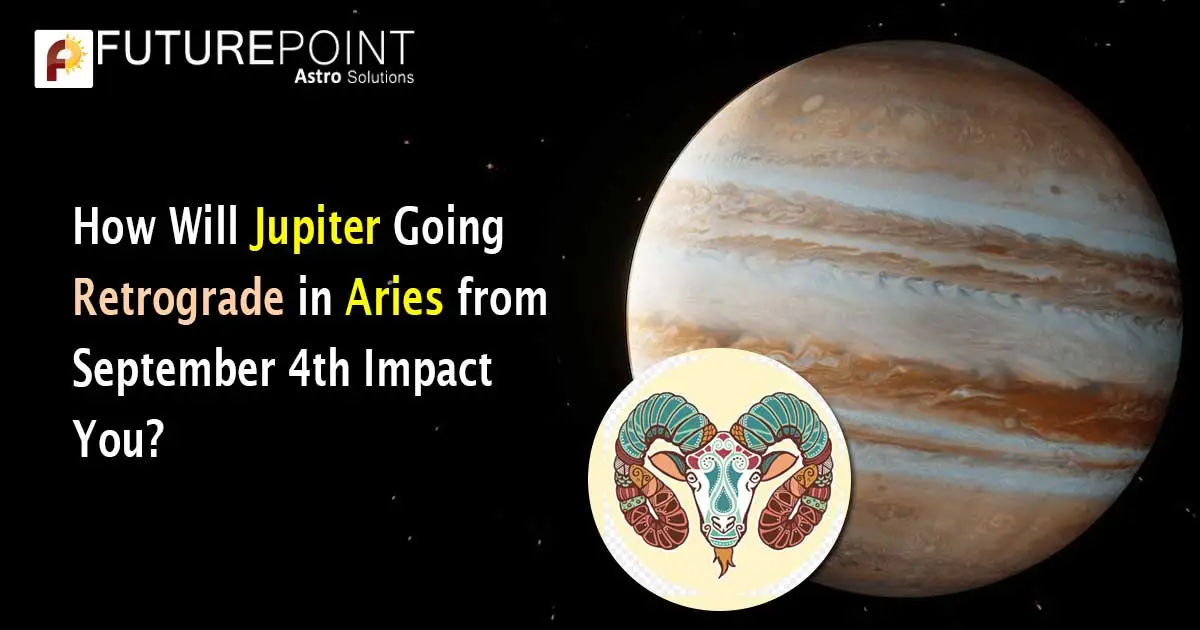 FUTUREPOINT
Astro Solutions

How Will Jupiter Going Retrograde in Aries from September 4th Impact You?